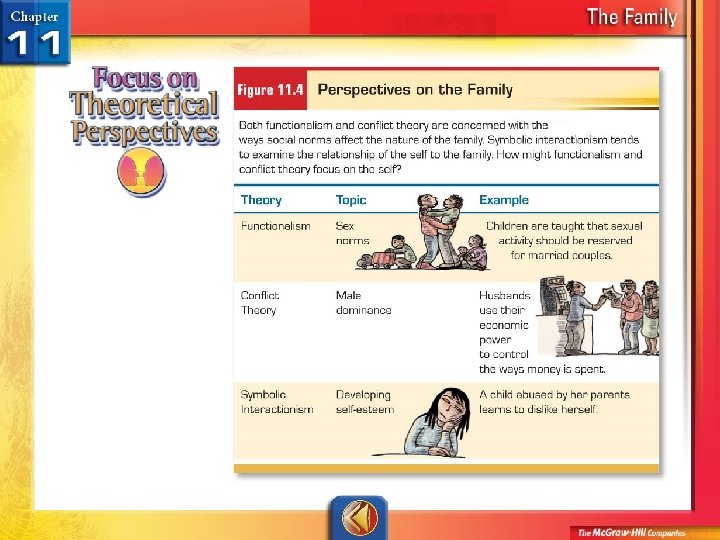 Chapter 11

The Family

Focus on Theoretical Perspectives

Figure 11.4 Perspectives on the Family

Both functionalism and conflict theory are concerned with the ways social norms affect the nature of the family. Symbolic interactionism tends to examine the relationship of the self to the family. How might functionalism and conflict theory focus on the self?

| Theory | Topic | Example |
|---|---|---|
| Functionalism | Sex norms | Children are taught that sexual activity should be reserved for married couples. |
| Conflict Theory | Male dominance | Husbands use their economic power to control the ways money is spent. |
| Symbolic Interactionism | Developing self-esteem | A child abused by her parents learns to dislike herself. |

The McGraw-Hill Companies